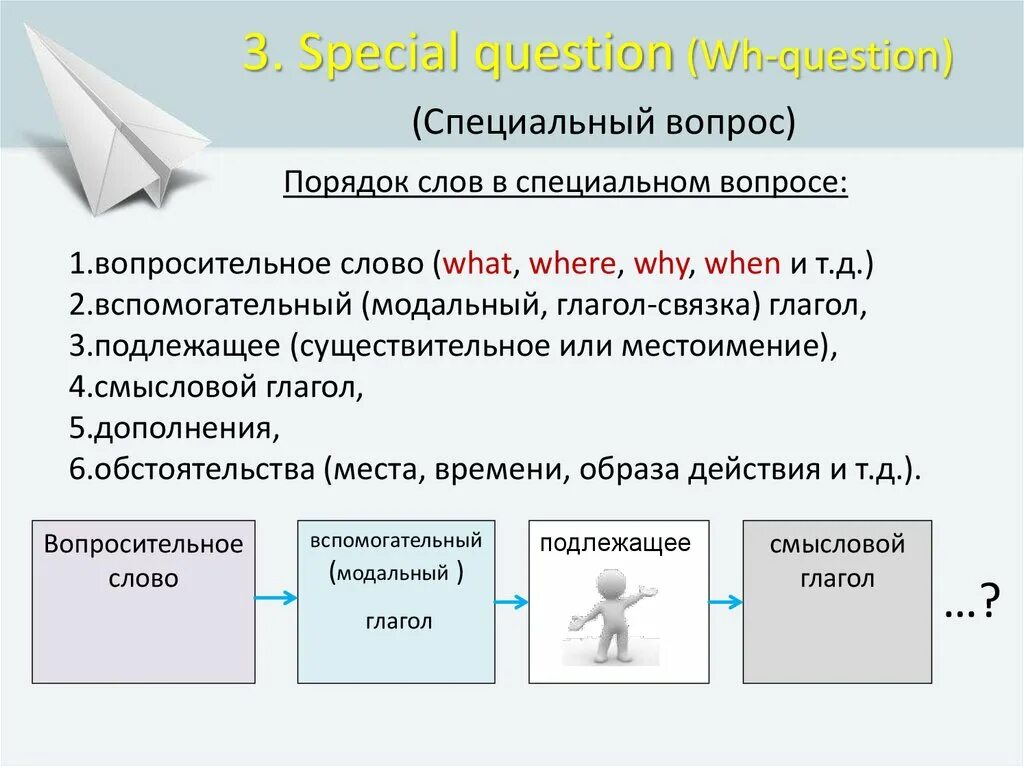 3. Special question (Wh-question)

(Специальный вопрос)

Порядок слов в специальном вопросе:

1.вопросительное слово (what, where, why, when и т.д.)
2.вспомогательный (модальный, глагол-связка) глагол,
3.подлежащее (существительное или местоимение),
4.смысловой глагол,
5.дополнения,
6.обстоятельства (места, времени, образа действия и т.д.).

Вопросительное слово

вспомогательный (модальный ) глагол

подлежащее

смысловой глагол

...?